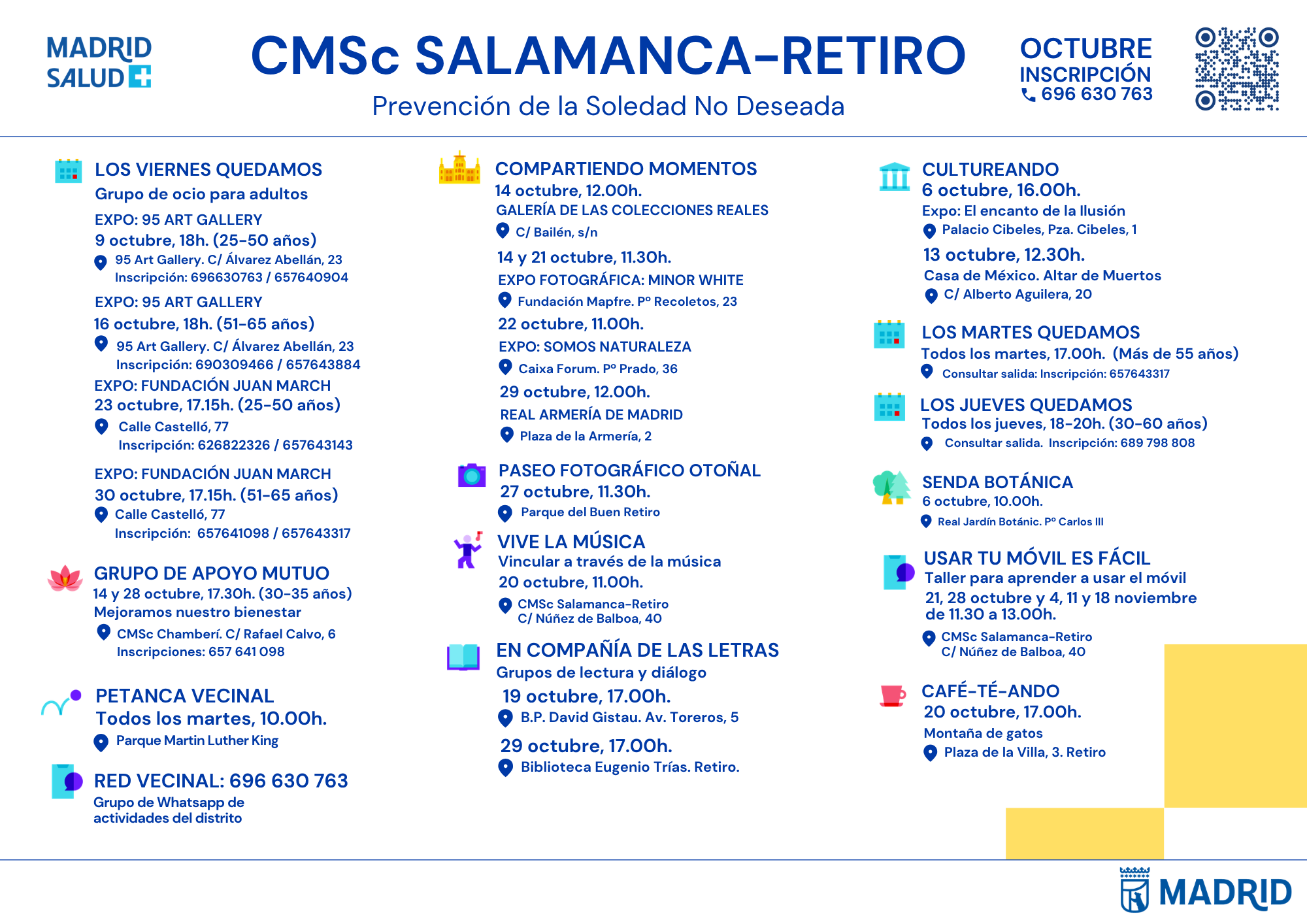 MADRID SALUD

CMSc SALAMANCA-RETIRO

Prevención de la Soledad No Deseada

OCTUBRE
INSCRIPCIÓN
696 630 763

LOS VIERNES QUEDAMOS
Grupo de ocio para adultos

EXPO: 95 ART GALLERY
9 octubre, 18h. (25-50 años)
95 Art Gallery. C/ Álvarez Abellán, 23
Inscripción: 696630763 / 657640904

EXPO: 95 ART GALLERY
16 octubre, 18h. (51-65 años)
95 Art Gallery. C/ Álvarez Abellán, 23
Inscripción: 690309466 / 657643884

EXPO: FUNDACIÓN JUAN MARCH
23 octubre, 17.15h. (25-50 años)
Calle Castelló, 77
Inscripción: 626822326 / 657643143

EXPO: FUNDACIÓN JUAN MARCH
30 octubre, 17.15h. (51-65 años)
Calle Castelló, 77
Inscripción: 657641098 / 657643317

GRUPO DE APOYO MUTUO
14 y 28 octubre, 17.30h. (30-35 años)
Mejoramos nuestro bienestar
CMSc Chamberí. C/ Rafael Calvo, 6
Inscripciones: 657 641 098

PETANCA VECINAL
Todos los martes, 10.00h.
Parque Martin Luther King

RED VECINAL: 696 630 763
Grupo de Whatsapp de actividades del distrito

COMPARTIENDO MOMENTOS
14 octubre, 12.00h.
GALERÍA DE LAS COLECCIONES REALES
C/ Bailén, s/n

14 y 21 octubre, 11.30h.
EXPO FOTOGRÁFICA: MINOR WHITE
Fundación Mapfre. Pº Recoletos, 23

22 octubre, 11.00h.
EXPO: SOMOS NATURALEZA
Caixa Forum. Pº Prado, 36

29 octubre, 12.00h.
REAL ARMERÍA DE MADRID
Plaza de la Armería, 2

PASEO FOTOGRÁFICO OTOÑAL
27 octubre, 11.30h.
Parque del Buen Retiro

VIVE LA MÚSICA
Vincular a través de la música
20 octubre, 11.00h.
CMSc Salamanca-Retiro
C/ Núñez de Balboa, 40

EN COMPAÑÍA DE LAS LETRAS
Grupos de lectura y diálogo
19 octubre, 17.00h.
B.P. David Gistau. Av. Toreros, 5

29 octubre, 17.00h.
Biblioteca Eugenio Trías. Retiro.

CULTUREANDO
6 octubre, 16.00h.
Expo: El encanto de la Ilusión
Palacio Cibeles, Pza. Cibeles, 1

13 octubre, 12.30h.
Casa de México. Altar de Muertos
C/ Alberto Aguilera, 20

LOS MARTES QUEDAMOS
Todos los martes, 17.00h. (Más de 55 años)
Consultar salida: Inscripción: 657643317

LOS JUEVES QUEDAMOS
Todos los jueves, 18-20h. (30-60 años)
Consultar salida. Inscripción: 689 798 808

SENDA BOTÁNICA
6 octubre, 10.00h.
Real Jardín Botánic. Pº Carlos III

USAR TU MÓVIL ES FÁCIL
Taller para aprender a usar el móvil
21, 28 octubre y 4, 11 y 18 noviembre de 11.30 a 13.00h.
CMSc Salamanca-Retiro
C/ Núñez de Balboa, 40

CAFÉ-TÉ-ANDO
20 octubre, 17.00h.
Montaña de gatos
Plaza de la Villa, 3. Retiro

MADRID